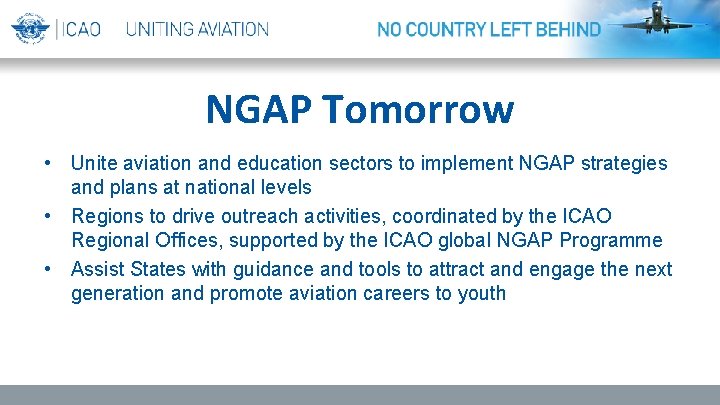 ICAO UNITING AVIATION

NO COUNTRY LEFT BEHIND

NGAP Tomorrow

• Unite aviation and education sectors to implement NGAP strategies and plans at national levels

• Regions to drive outreach activities, coordinated by the ICAO Regional Offices, supported by the ICAO global NGAP Programme

• Assist States with guidance and tools to attract and engage the next generation and promote aviation careers to youth